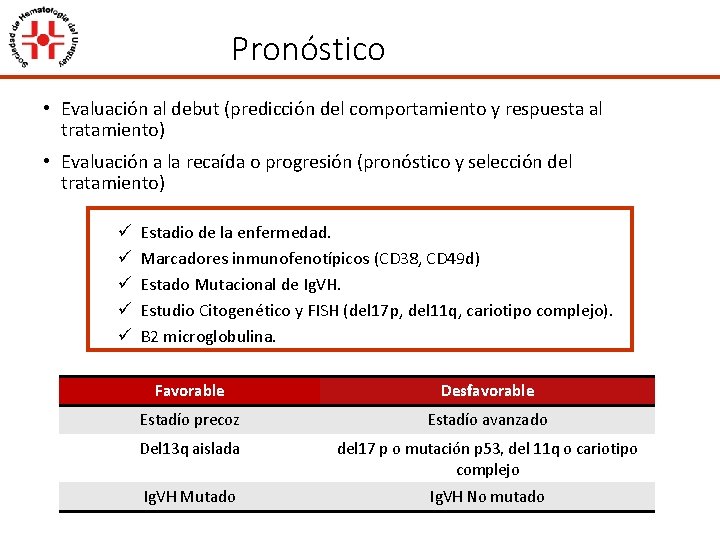 Sociedad de Hematología del Uruguay

Pronóstico

• Evaluación al debut (predicción del comportamiento y respuesta al tratamiento)

• Evaluación a la recaída o progresión (pronóstico y selección del tratamiento)

✓ Estadio de la enfermedad.
✓ Marcadores inmunofenotípicos (CD38, CD49d)
✓ Estado Mutacional de IgVH.
✓ Estudio Citogenético y FISH (del17p, del11q, cariotipo complejo).
✓ B2 microglobulina.

| Favorable | Desfavorable |
|---|---|
| Estadío precoz | Estadío avanzado |
| Del13q aislada | del17 p o mutación p53, del 11q o cariotipo complejo |
| IgVH Mutado | IgVH No mutado |